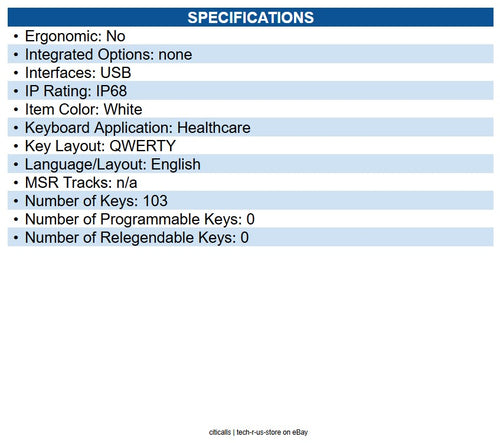 SPECIFICATIONS

• Ergonomic: No
• Integrated Options: none
• Interfaces: USB
• IP Rating: IP68
• Item Color: White
• Keyboard Application: Healthcare
• Key Layout: QWERTY
• Language/Layout: English
• MSR Tracks: n/a
• Number of Keys: 103
• Number of Programmable Keys: 0
• Number of Relegendable Keys: 0

citicalls | tech-r-us-store on eBay